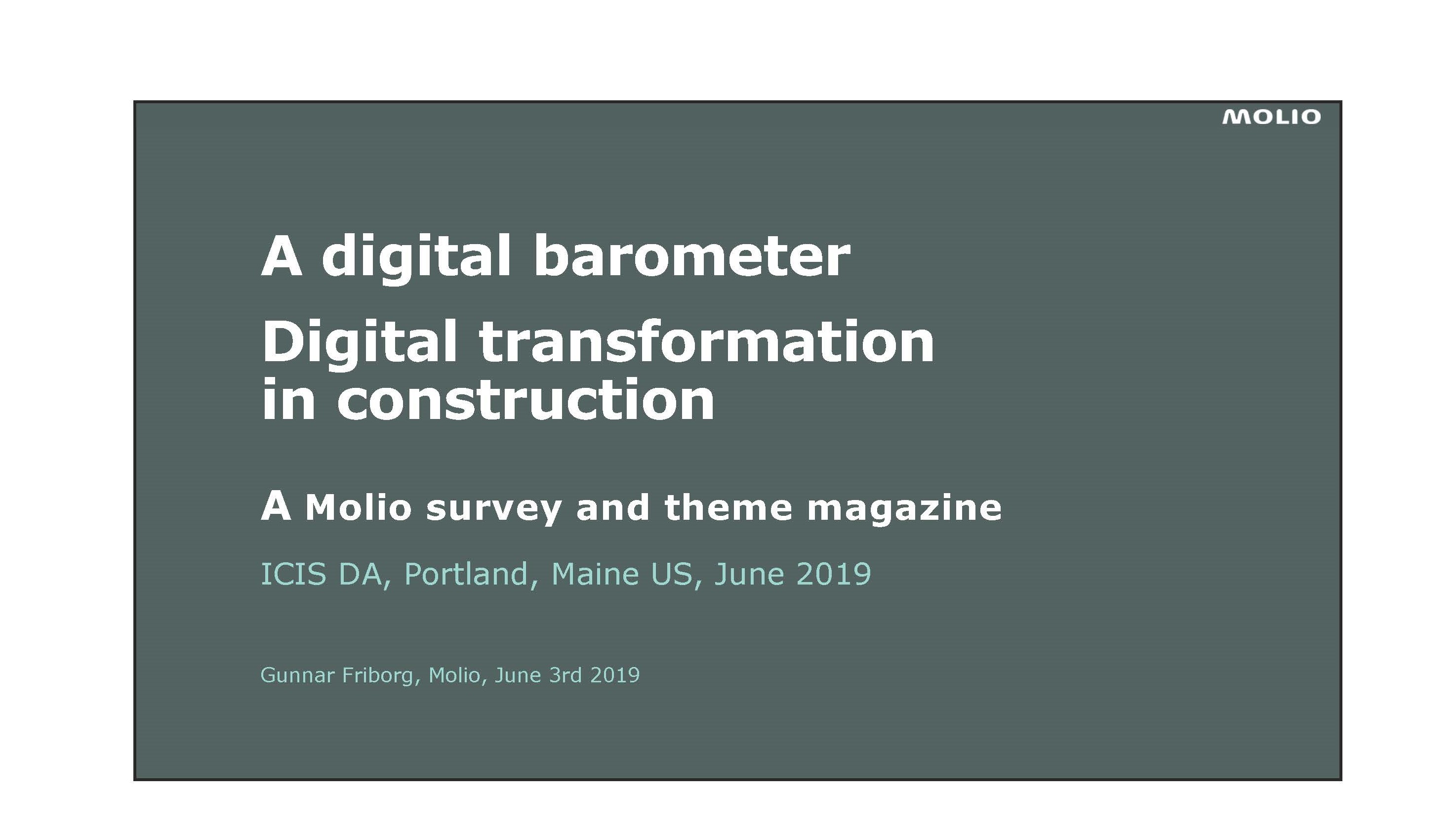 MOLIO

A digital barometer

Digital transformation in construction

A Molio survey and theme magazine

ICIS DA, Portland, Maine US, June 2019

Gunnar Friborg, Molio, June 3rd 2019